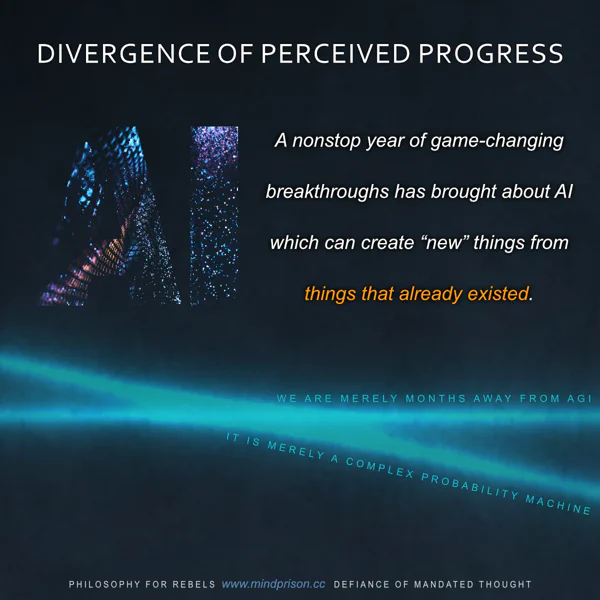 DIVERGENCE OF PERCEIVED PROGRESS

AI

A nonstop year of game-changing breakthroughs has brought about AI which can create “new” things from things that already existed.

WE ARE MERELY MONTHS AWAY FROM AGI

IT IS MERELY A COMPLEX PROBABILITY MACHINE

PHILOSOPHY FOR REBELS www.mindprison.cc DEFIANCE OF MANDATED THOUGHT